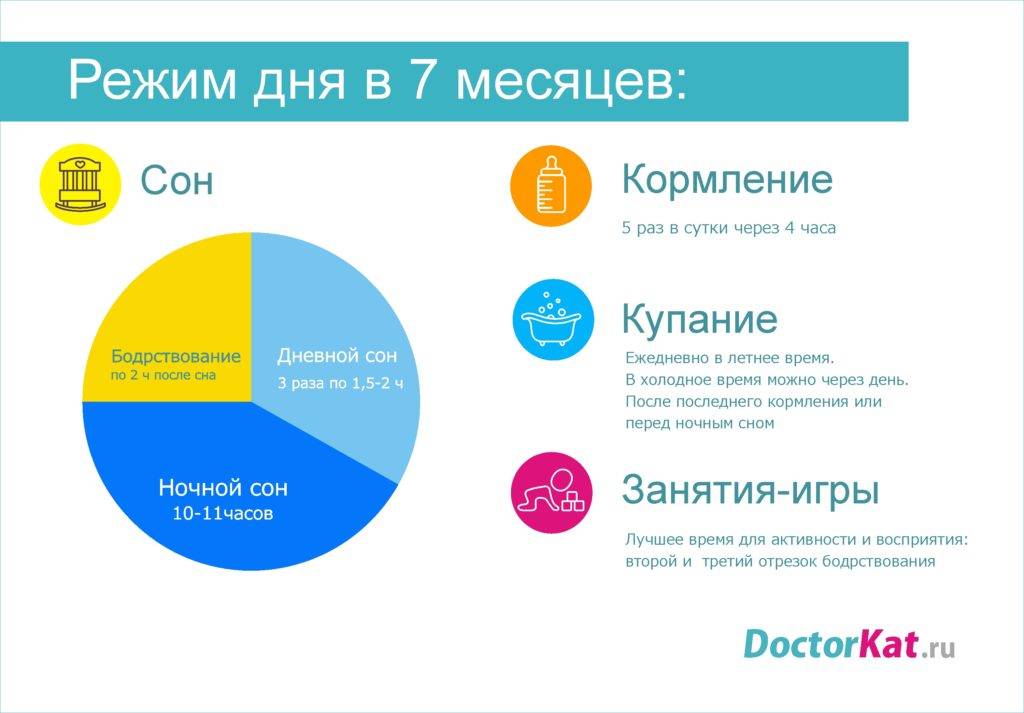 Режим дня в 7 месяцев:

Сон

Бодрствование
по 2 ч после сна

Дневной сон
3 раза по 1,5-2 ч

Ночной сон
10-11часов

Кормление

5 раз в сутки через 4 часа

Купание

Ежедневно в летнее время.
В холодное время можно через день.
После последнего кормления или перед ночным сном

Занятия-игры

Лучшее время для активности и восприятия: второй и третий отрезок бодрствования

DoctorKat.ru